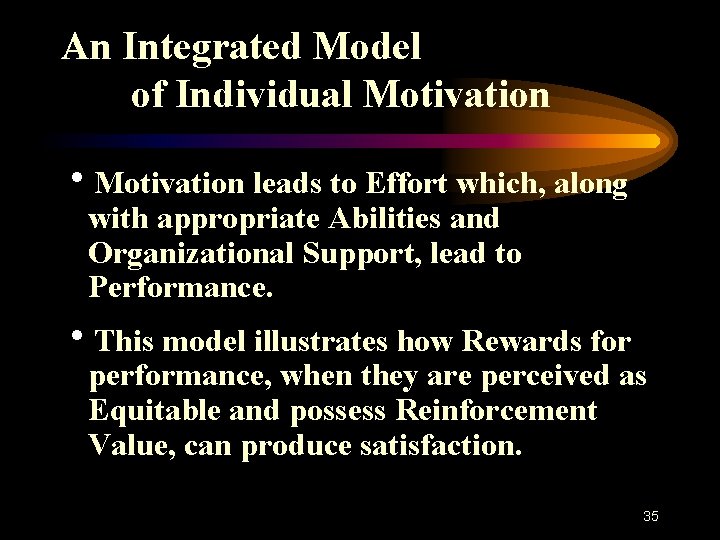 An Integrated Model
of Individual Motivation

• Motivation leads to Effort which, along with appropriate Abilities and Organizational Support, lead to Performance.

• This model illustrates how Rewards for performance, when they are perceived as Equitable and possess Reinforcement Value, can produce satisfaction.

35